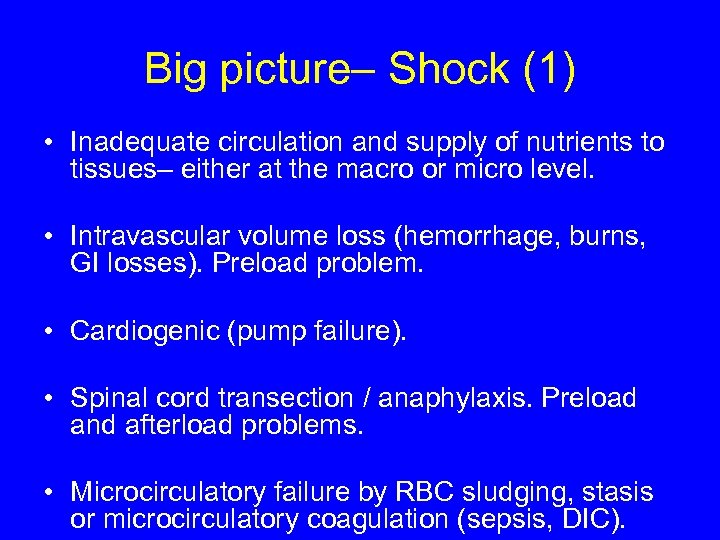 Big picture– Shock (1)

• Inadequate circulation and supply of nutrients to tissues– either at the macro or micro level.

• Intravascular volume loss (hemorrhage, burns, GI losses). Preload problem.

• Cardiogenic (pump failure).

• Spinal cord transection / anaphylaxis. Preload and afterload problems.

• Microcirculatory failure by RBC sludging, stasis or microcirculatory coagulation (sepsis, DIC).